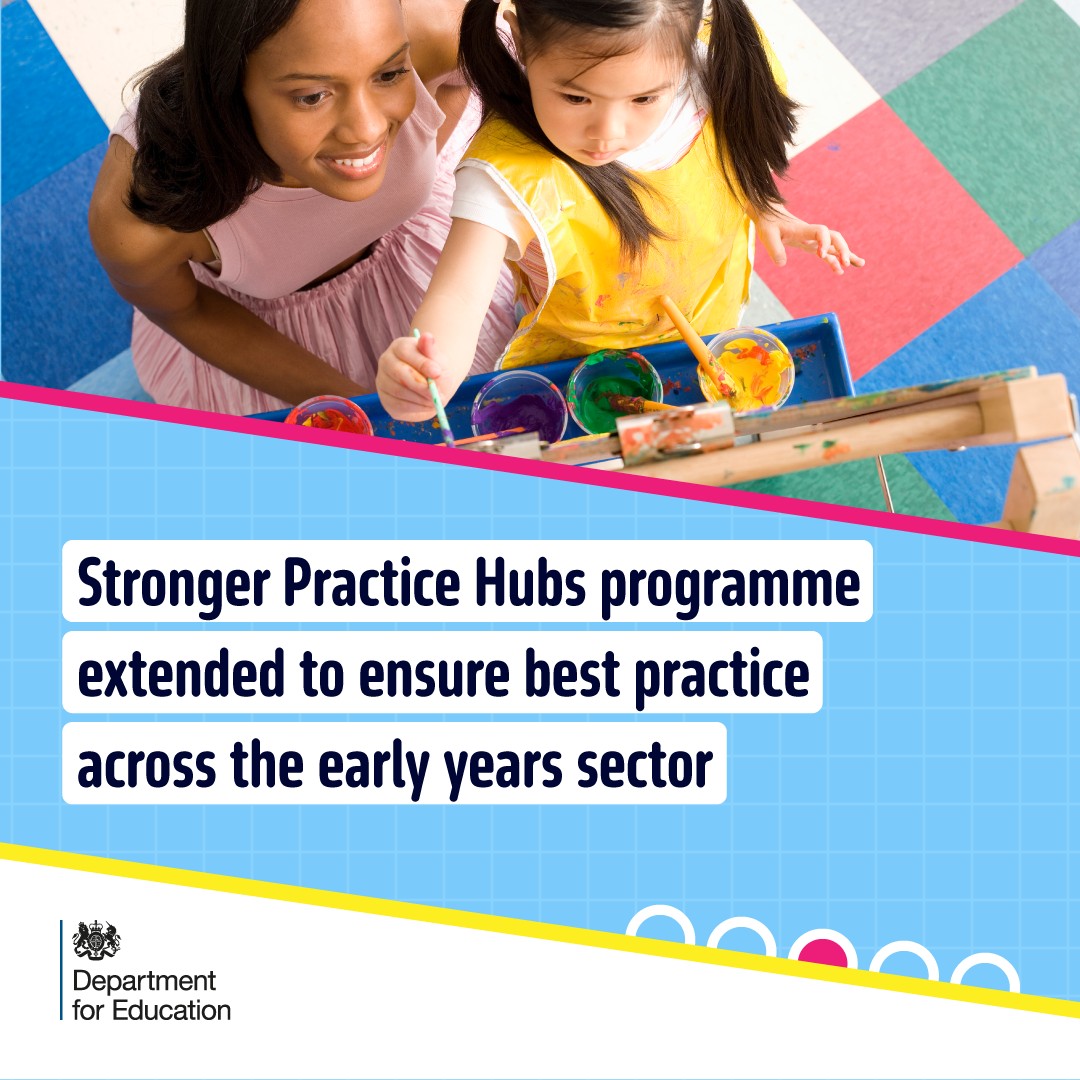 Stronger Practice Hubs programme extended to ensure best practice across the early years sector

Department for Education